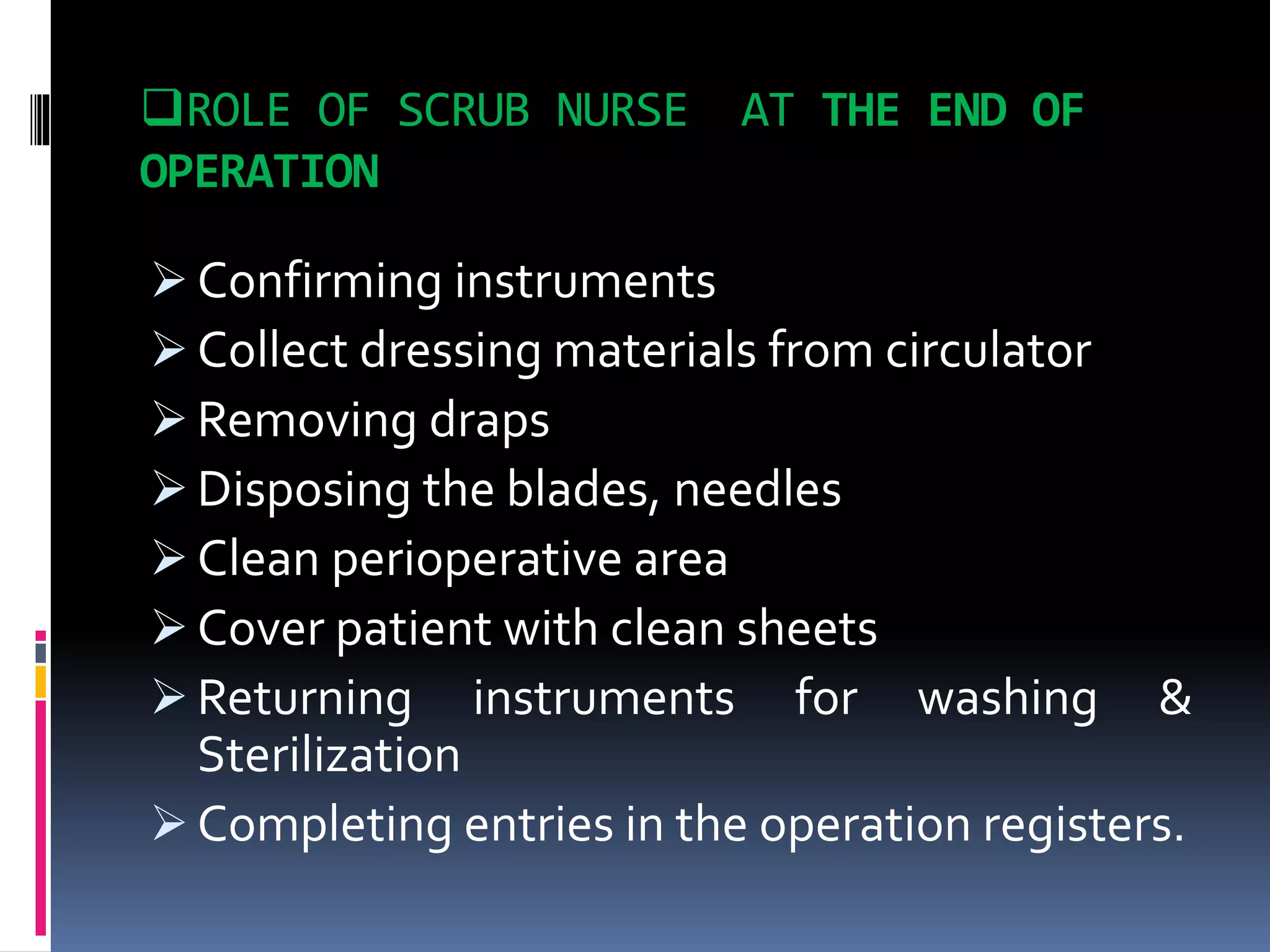 ❑ROLE OF SCRUB NURSE AT THE END OF OPERATION

➢ Confirming instruments
➢ Collect dressing materials from circulator
➢ Removing draps
➢ Disposing the blades, needles
➢ Clean perioperative area
➢ Cover patient with clean sheets
➢ Returning instruments for washing & Sterilization
➢ Completing entries in the operation registers.